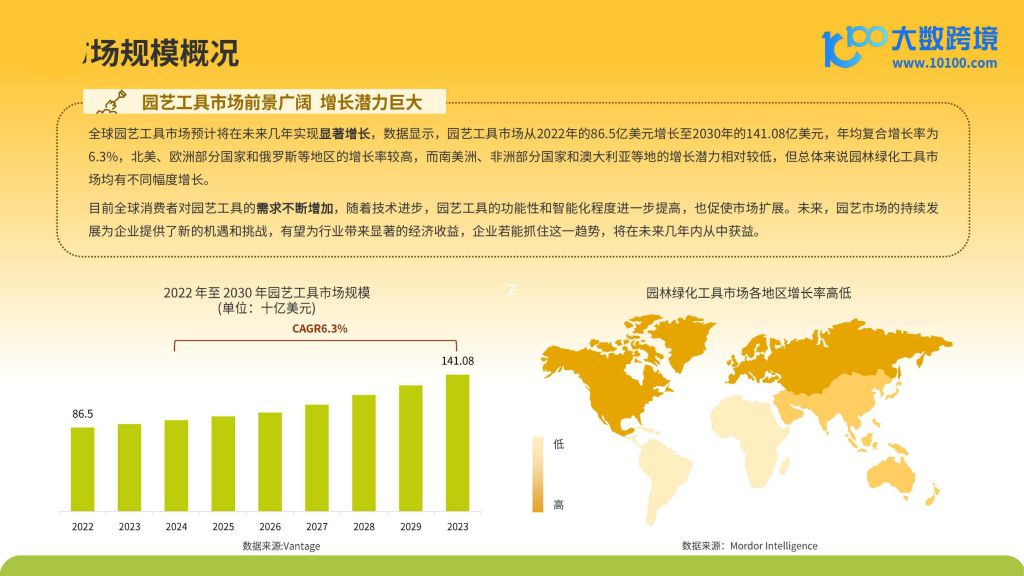 场规模概况

大数跨境
www.10100.com

园艺工具市场前景广阔 增长潜力巨大

全球园艺工具市场预计将在未来几年实现显著增长，数据显示，园艺工具市场从2022年的86.5亿美元增长至2030年的141.08亿美元，年均复合增长率为6.3%，北美、欧洲部分国家和俄罗斯等地区的增长率较高，而南美洲、非洲部分国家和澳大利亚等地的增长潜力相对较低，但总体来说园林绿化工具市场均有不同幅度增长。

目前全球消费者对园艺工具的需求不断增加，随着技术进步，园艺工具的功能性和智能化程度进一步提高，也促使市场扩展。未来，园艺市场的持续发展为企业提供了新的机遇和挑战，有望为行业带来显著的经济收益，企业若能抓住这一趋势，将在未来几年内从中获益。

2022 年至 2030 年园艺工具市场规模
(单位：十亿美元)

CAGR6.3%

86.5
141.08

2022 2023 2024 2025 2026 2027 2028 2029 2023

数据来源:Vantage

Z

园林绿化工具市场各地区增长率高低

低
高

数据来源：Mordor Intelligence